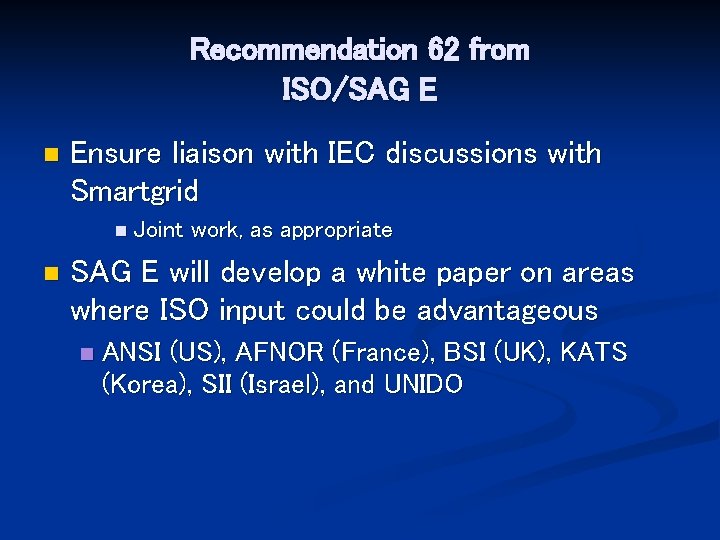 Recommendation 62 from ISO/SAG E

Ensure liaison with IEC discussions with Smartgrid

Joint work, as appropriate

SAG E will develop a white paper on areas where ISO input could be advantageous

ANSI (US), AFNOR (France), BSI (UK), KATS (Korea), SII (Israel), and UNIDO